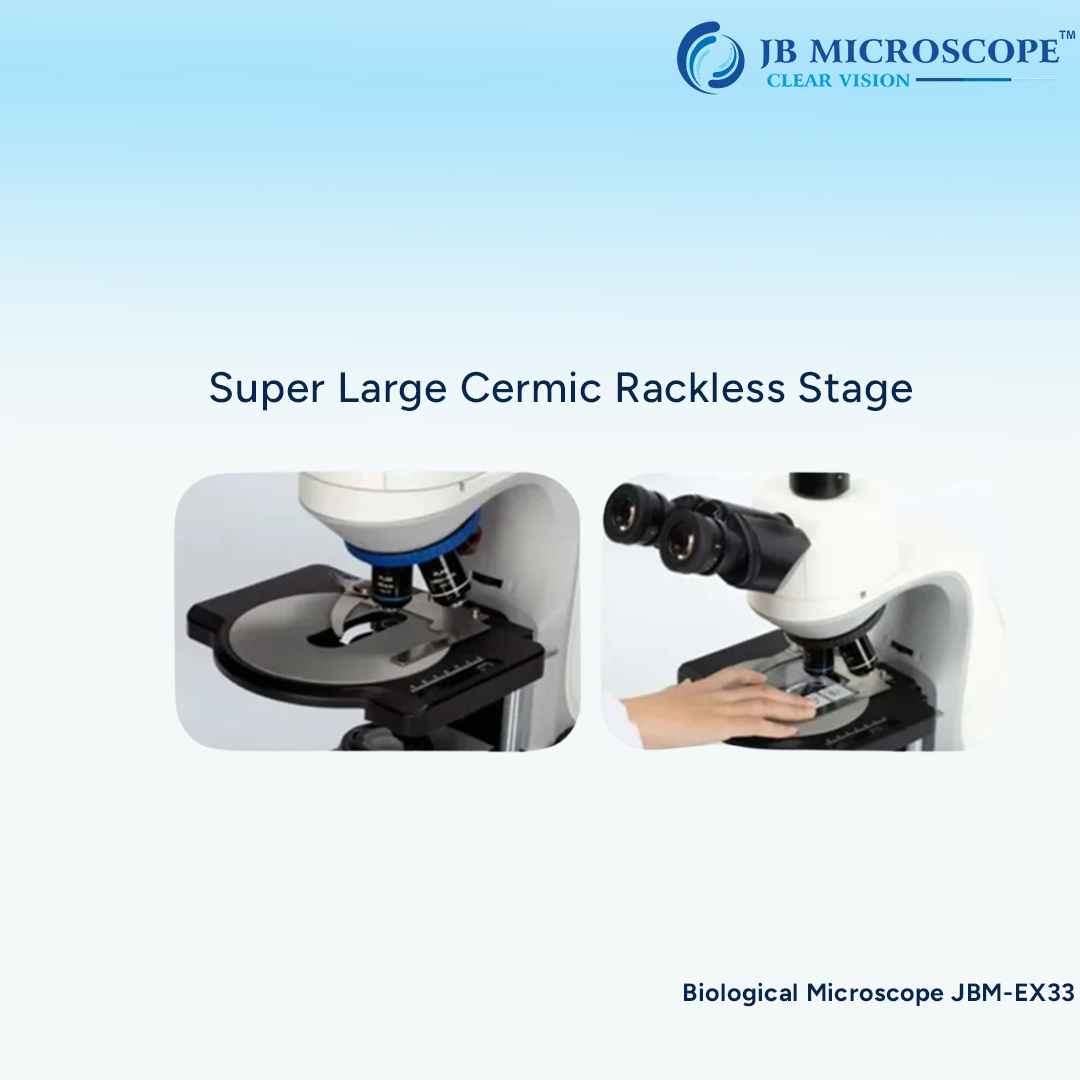 JB MICROSCOPE™
CLEAR VISION

Super Large Cermic Rackless Stage

Biological Microscope JBM-EX33